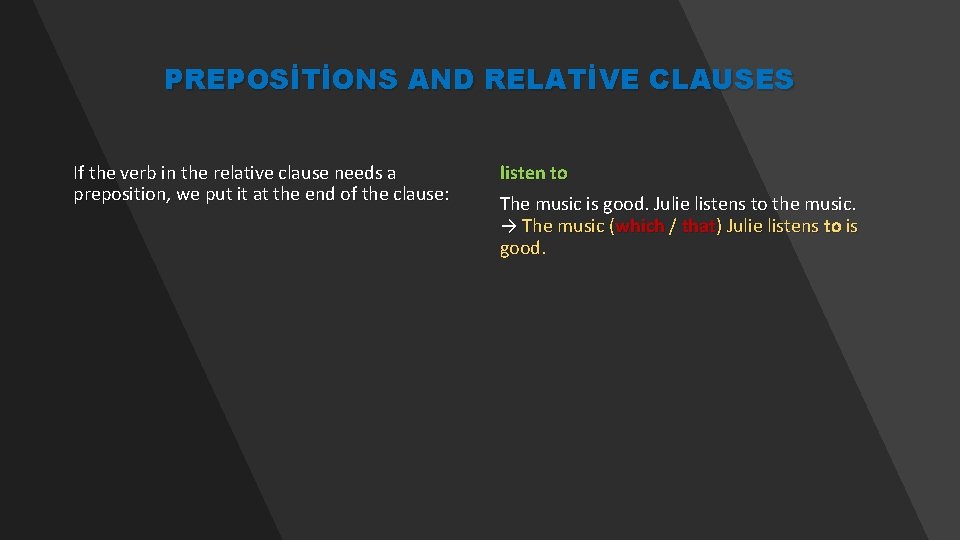 PREPOSİTİONS AND RELATİVE CLAUSES

If the verb in the relative clause needs a preposition, we put it at the end of the clause:

listen to

The music is good. Julie listens to the music.
→ The music (which / that) Julie listens to is good.